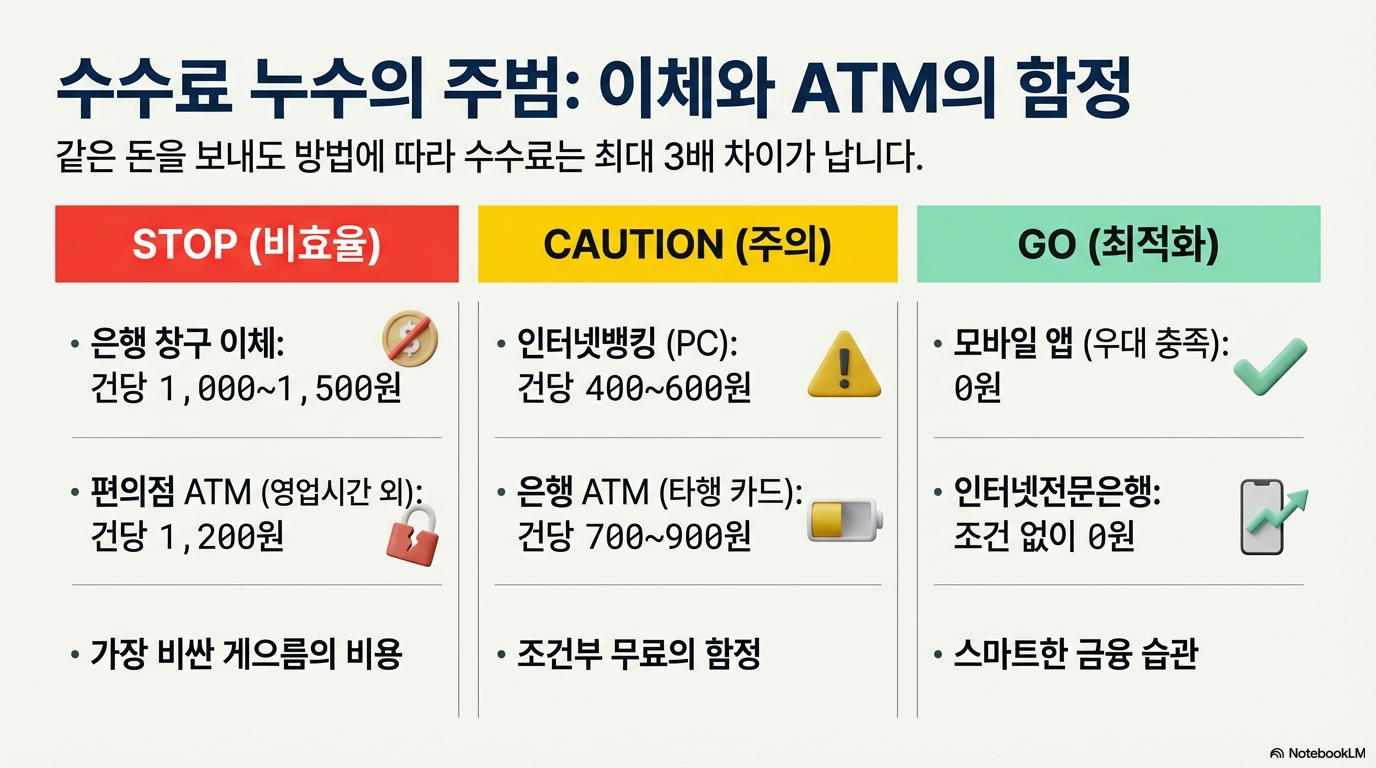 수수료 누수의 주범: 이체와 ATM의 함정

같은 돈을 보내도 방법에 따라 수수료는 최대 3배 차이가 납니다.

STOP (비효율)

• 은행 창구 이체: 건당 1,000~1,500원

• 편의점 ATM (영업시간 외): 건당 1,200원

• 가장 비싼 게으름의 비용

CAUTION (주의)

• 인터넷뱅킹 (PC): 건당 400~600원

• 은행 ATM (타행 카드): 건당 700~900원

• 조건부 무료의 함정

GO (최적화)

• 모바일 앱 (우대 충족): 0원

• 인터넷전문은행: 조건 없이 0원

• 스마트한 금융 습관

NotebookLM